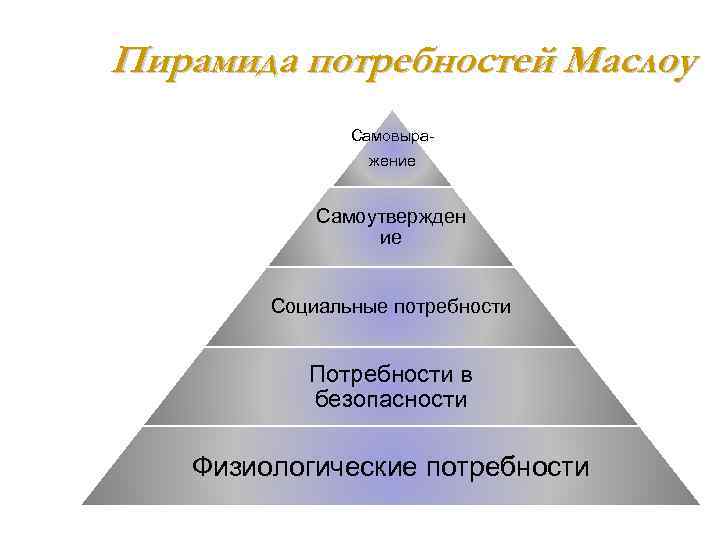 Пирамида потребностей Маслоу

Самовыражение

Самоутверждение

Социальные потребности

Потребности в безопасности

Физиологические потребности